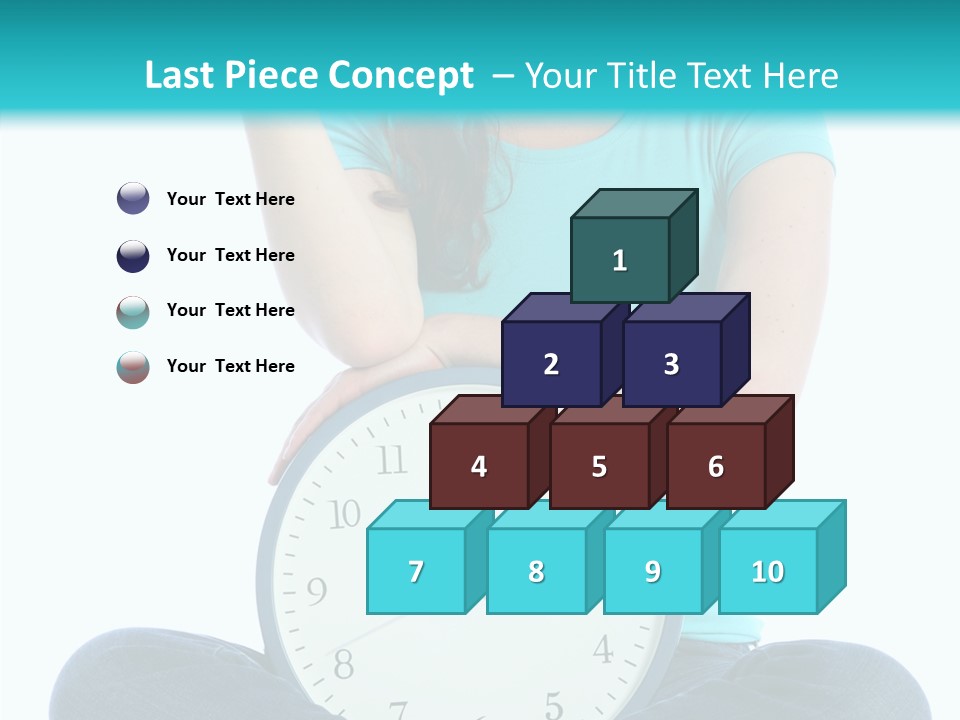 Last Piece Concept – Your Title Text Here

Your Text Here

Your Text Here

Your Text Here

Your Text Here

1

2 3

4 5 6

7 8 9 10

11
10
9
8
7
5
4